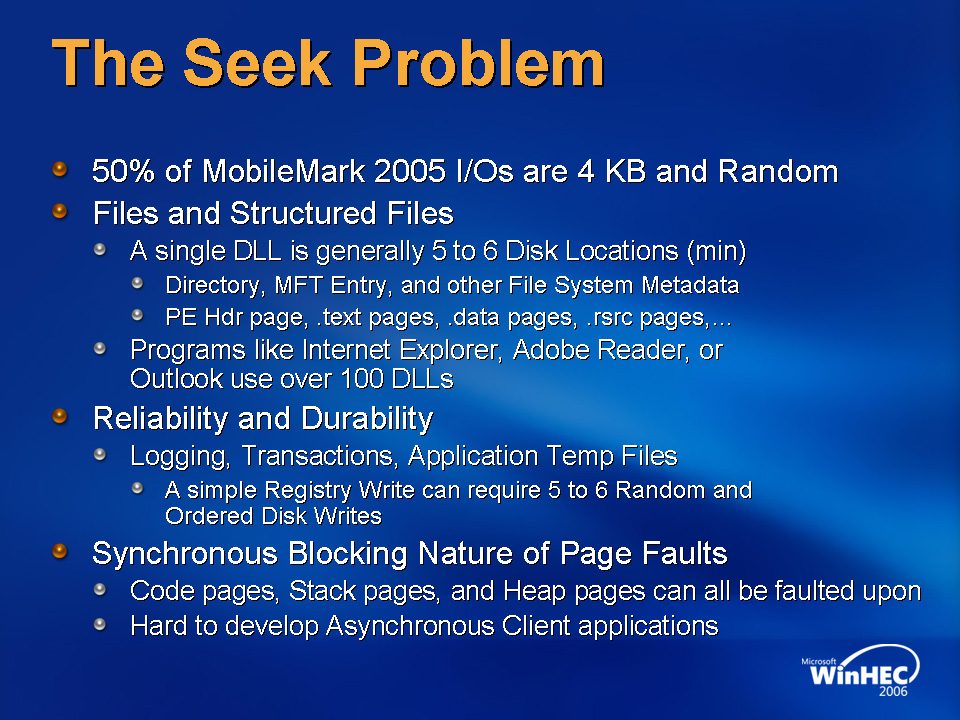 The Seek Problem

50% of MobileMark 2005 I/Os are 4 KB and Random

Files and Structured Files

A single DLL is generally 5 to 6 Disk Locations (min)

Directory, MFT Entry, and other File System Metadata

PE Hdr page, .text pages, .data pages, .rsrc pages,…

Programs like Internet Explorer, Adobe Reader, or Outlook use over 100 DLLs

Reliability and Durability

Logging, Transactions, Application Temp Files

A simple Registry Write can require 5 to 6 Random and Ordered Disk Writes

Synchronous Blocking Nature of Page Faults

Code pages, Stack pages, and Heap pages can all be faulted upon

Hard to develop Asynchronous Client applications

Microsoft WinHEC 2006